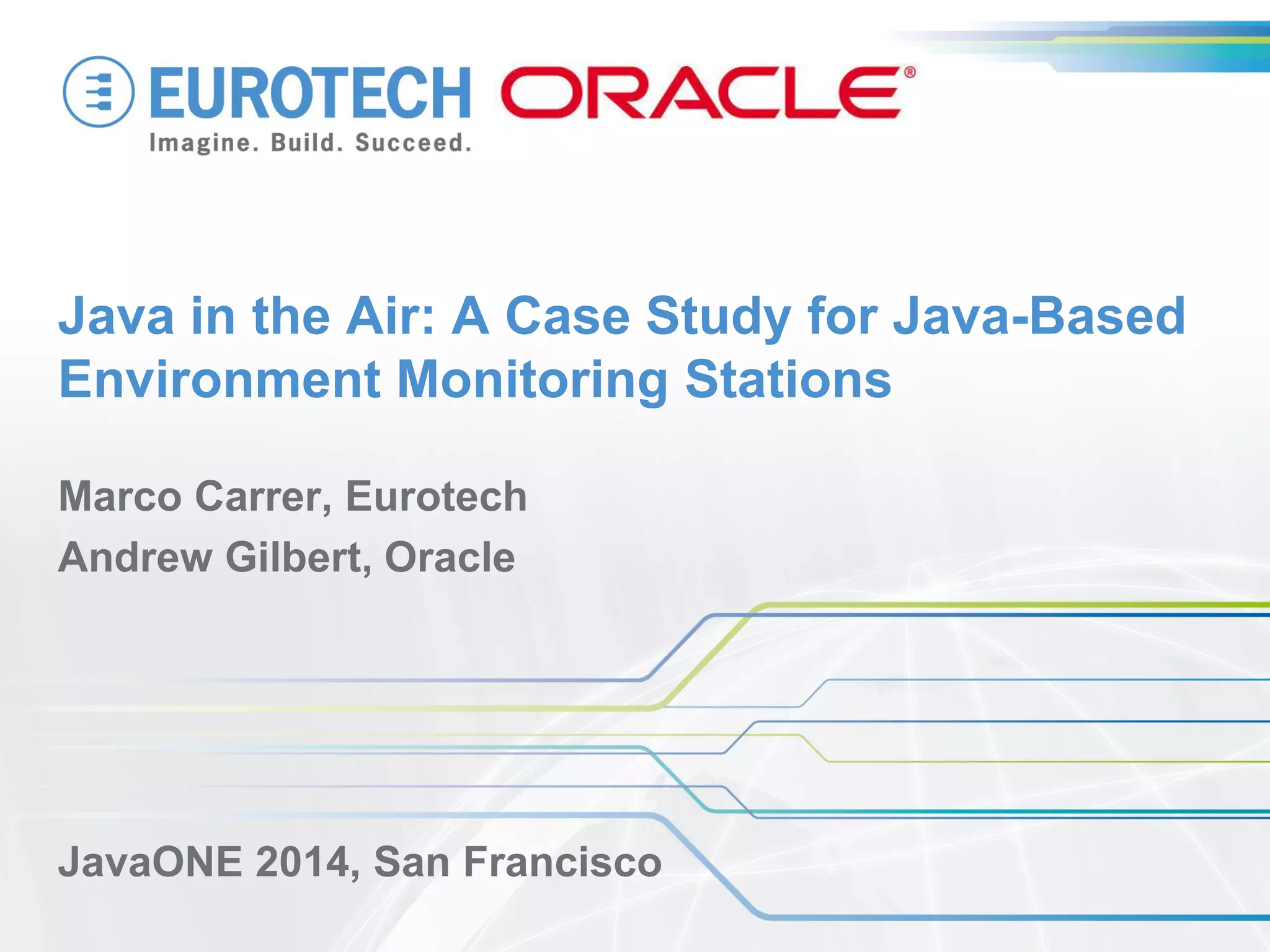 EUROTECH
Imagine. Build. Succeed.

ORACLE®

Java in the Air: A Case Study for Java-Based Environment Monitoring Stations

Marco Carrer, Eurotech

Andrew Gilbert, Oracle

JavaONE 2014, San Francisco